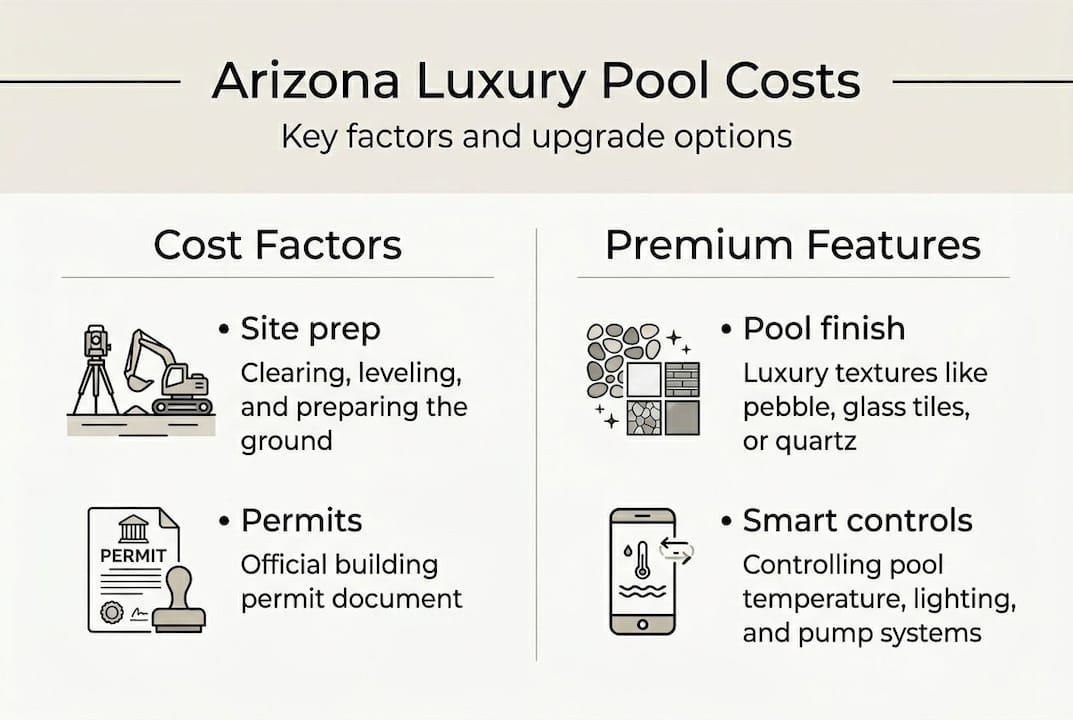 Arizona Luxury Pool Costs

Key factors and upgrade options

Cost Factors

• Site prep
Clearing, leveling, and preparing the ground

PERMIT

• Permits
Official building permit document

Premium Features

• Pool finish
Luxury textures like pebble, glass tiles, or quartz

• Smart controls
Controlling pool temperature, lighting, and pump systems